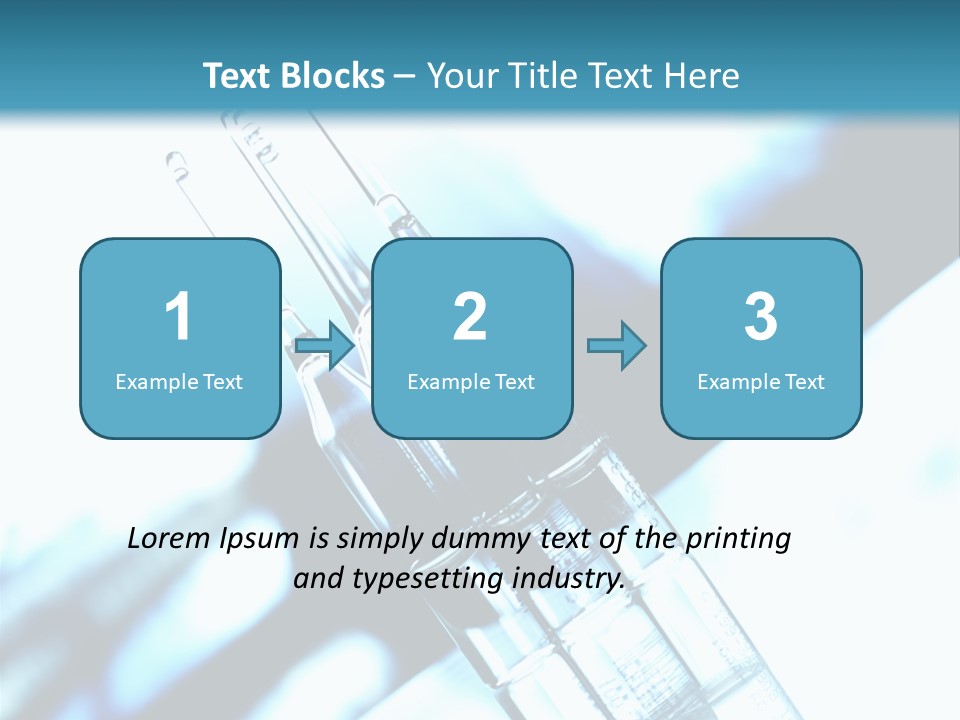 Text Blocks – Your Title Text Here

1
Example Text

2
Example Text

3
Example Text

Lorem Ipsum is simply dummy text of the printing and typesetting industry.